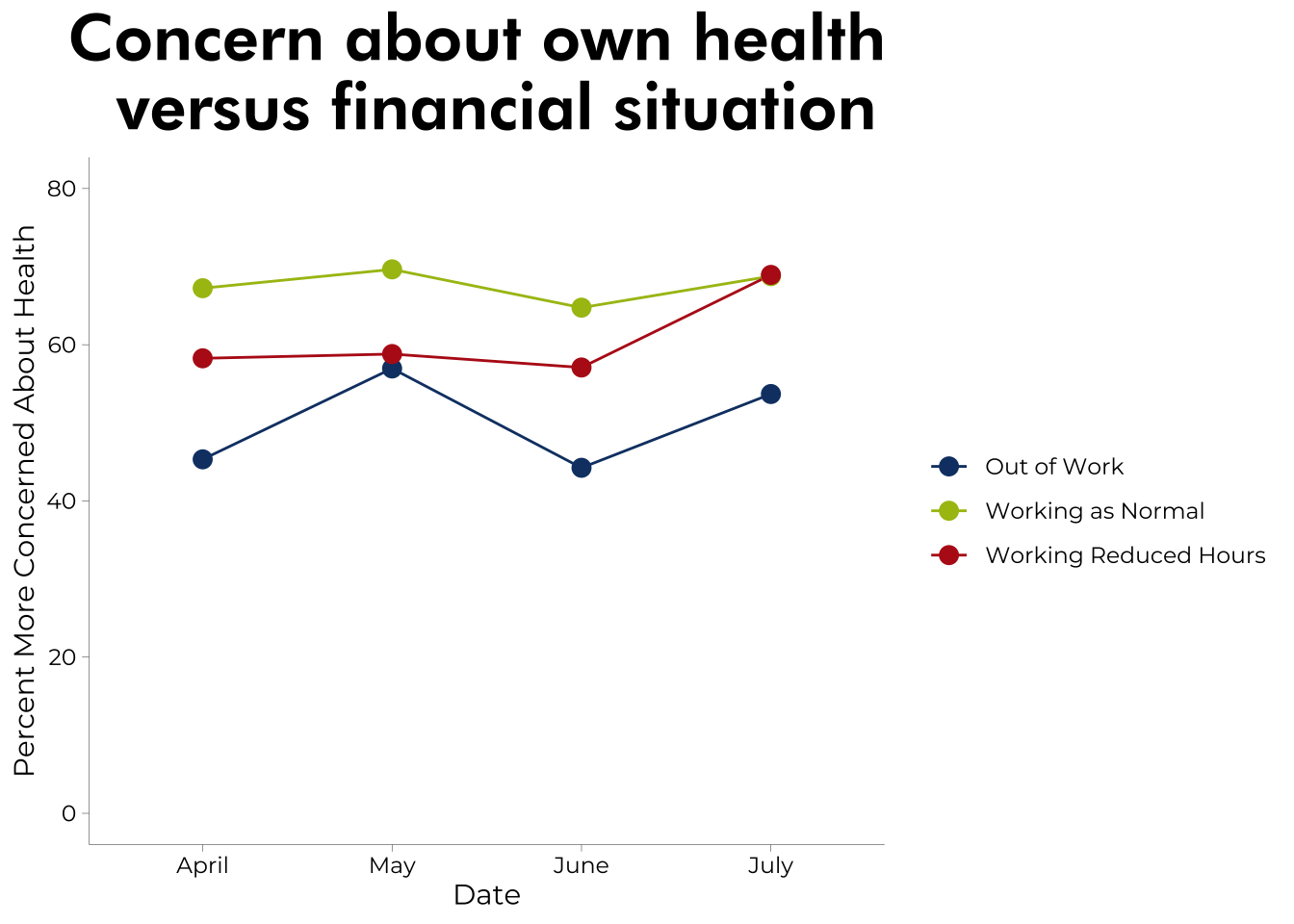 Concern about own health versus financial situation

Percent More Concerned About Health

80
60
40
20
0

April
May
June
July

Date

Out of Work
Working as Normal
Working Reduced Hours